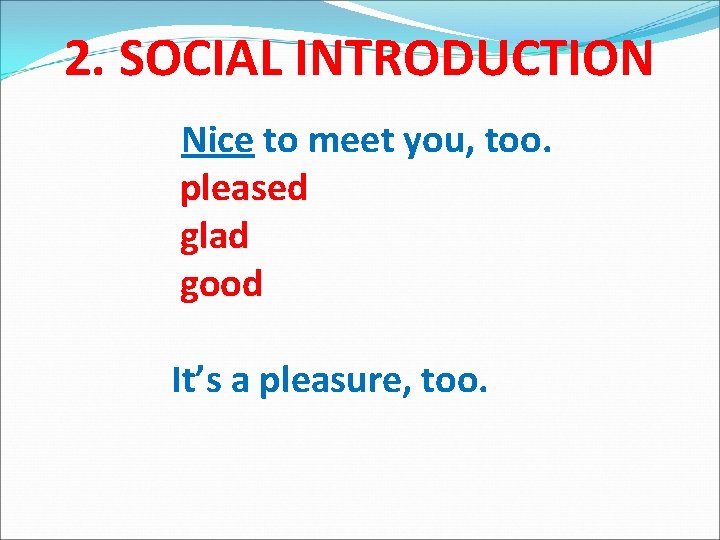 2. SOCIAL INTRODUCTION

Nice to meet you, too.
pleased
glad
good

It’s a pleasure, too.